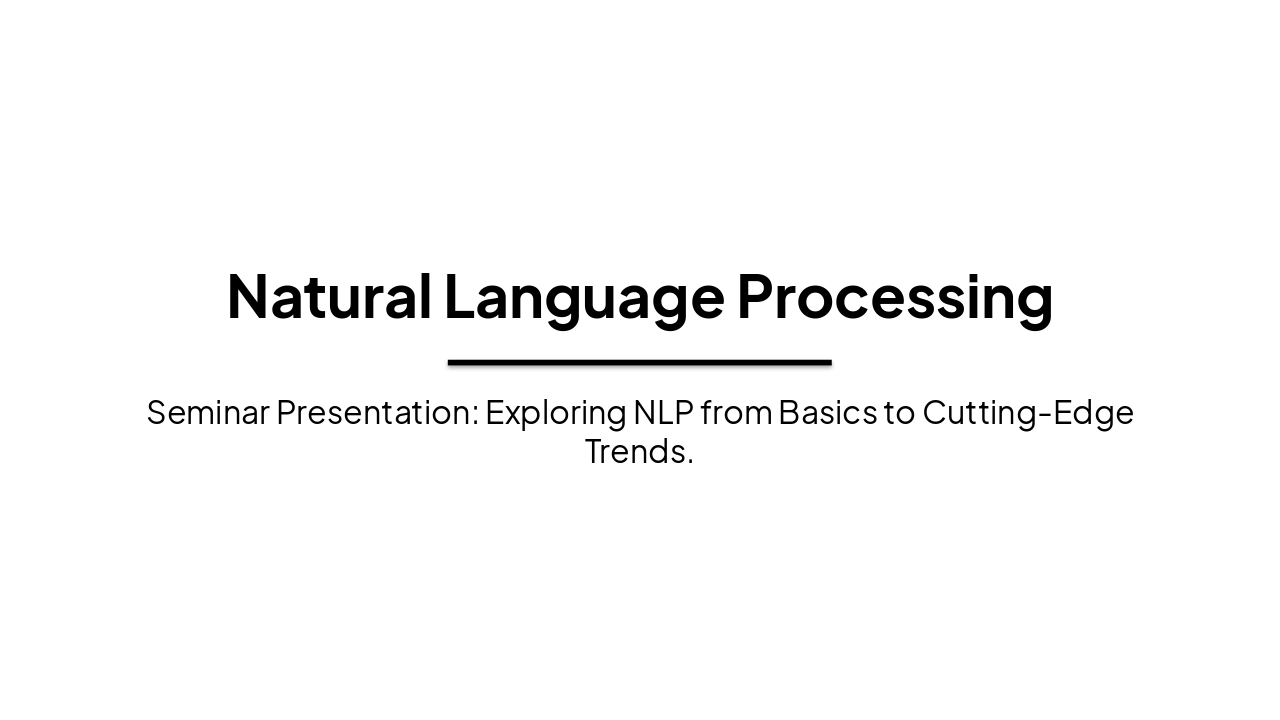 Natural Language Processing

Seminar Presentation: Exploring NLP from Basics to Cutting-Edge Trends.